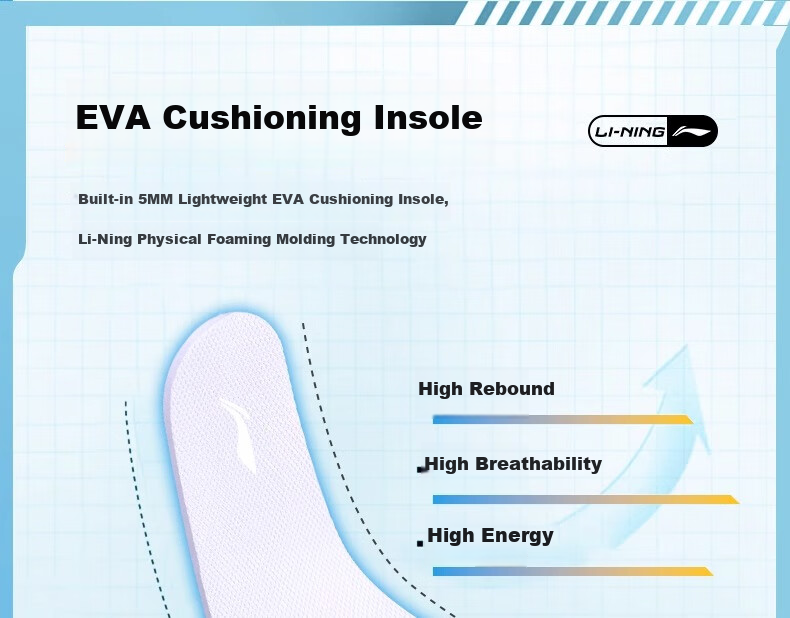 EVA Cushioning Insole

LI-NING

Built-in 5MM Lightweight EVA Cushioning Insole,

Li-Ning Physical Foaming Molding Technology

High Rebound

High Breathability

High Energy